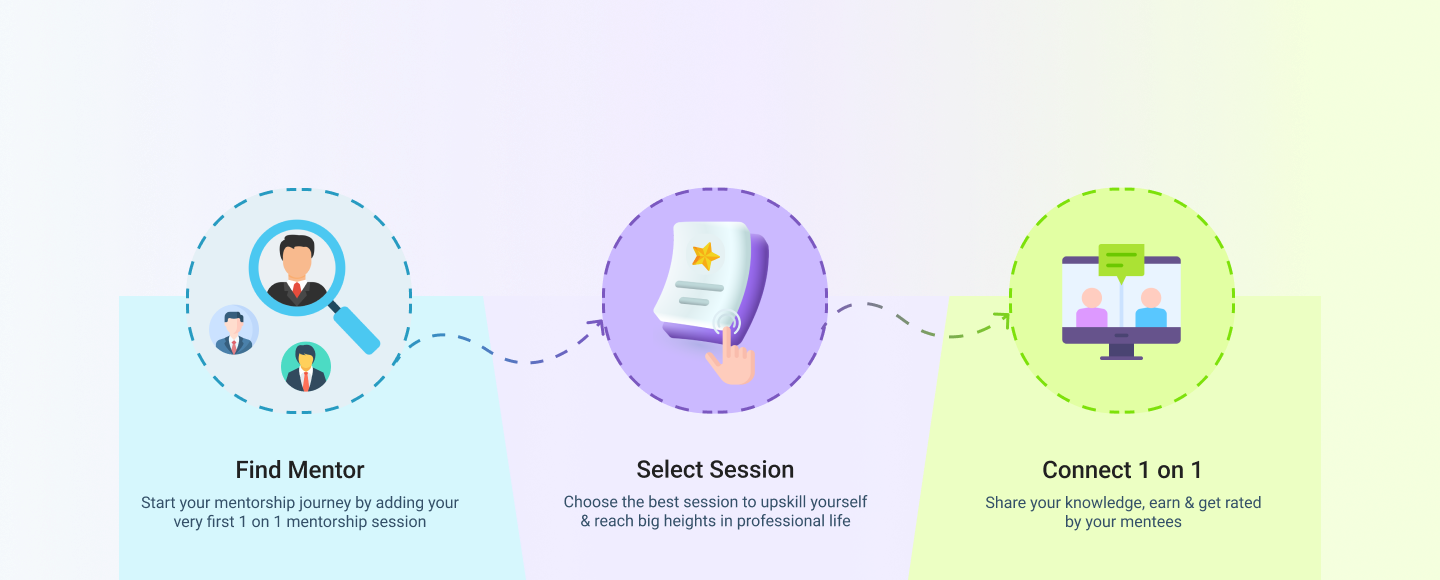 Find Mentor

Start your mentorship journey by adding your very first 1 on 1 mentorship session

Select Session

Choose the best session to upskill yourself & reach big heights in professional life

Connect 1 on 1

Share your knowledge, earn & get rated by your mentees